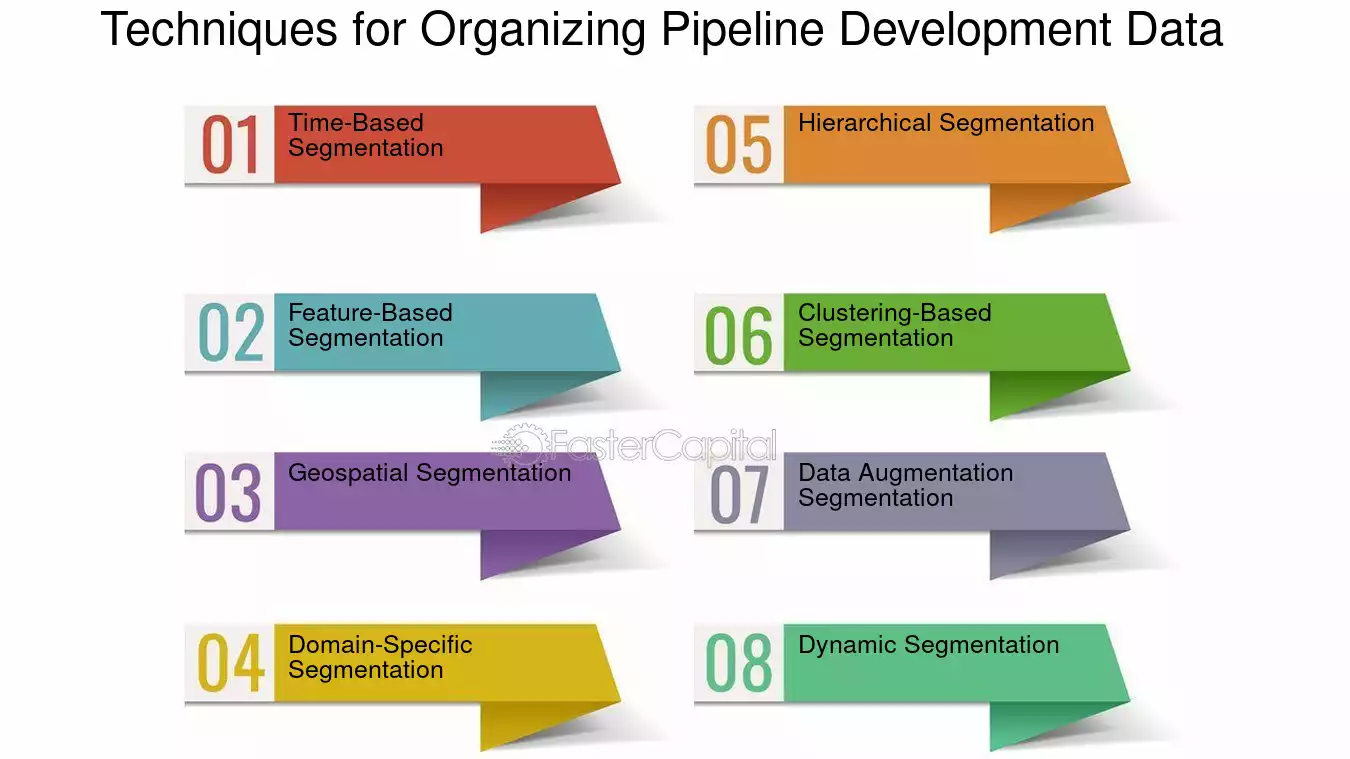 Techniques for Organizing Pipeline Development Data

01 Time-Based Segmentation

02 Feature-Based Segmentation

03 Geospatial Segmentation

04 Domain-Specific Segmentation

05 Hierarchical Segmentation

06 Clustering-Based Segmentation

07 Data Augmentation Segmentation

08 Dynamic Segmentation

FasterCapital